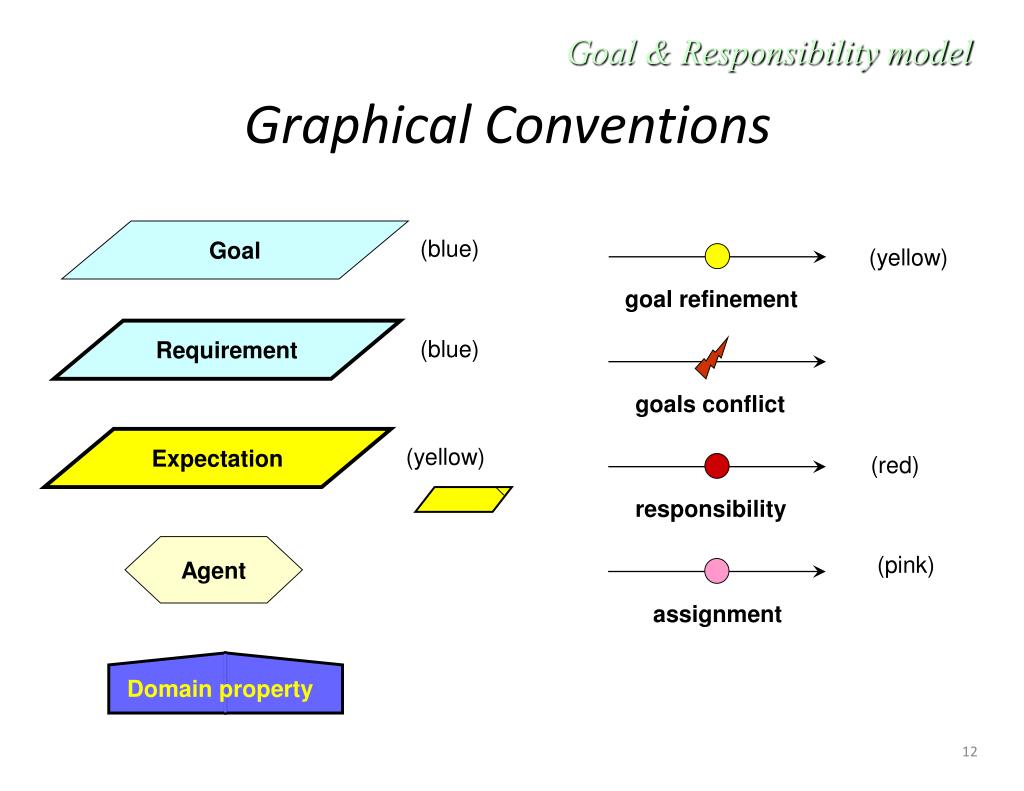 Goal & Responsibility model

Graphical Conventions

Goal (blue)

Requirement (blue)

Expectation (yellow)

Agent

Domain property

(yellow)
goal refinement

goals conflict

(red)
responsibility

(pink)
assignment

12